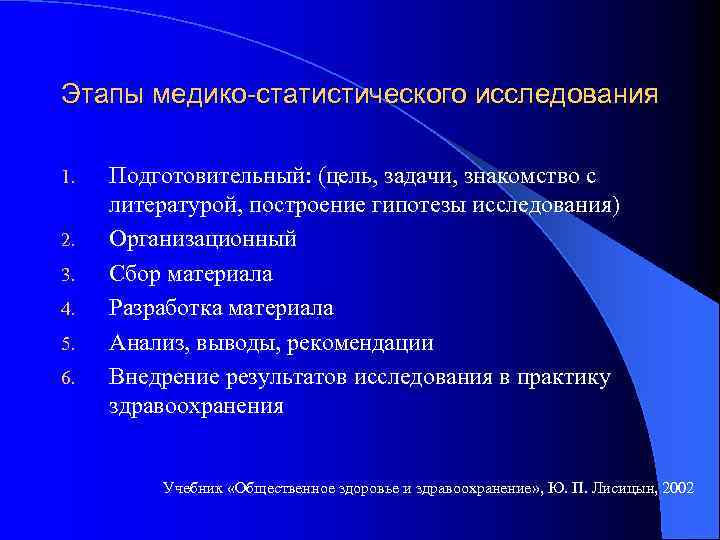 Этапы медико-статистического исследования

1. Подготовительный: (цель, задачи, знакомство с литературой, построение гипотезы исследования)
2. Организационный
3. Сбор материала
4. Разработка материала
5. Анализ, выводы, рекомендации
6. Внедрение результатов исследования в практику здравоохранения

Учебник «Общественное здоровье и здравоохранение», Ю. П. Лисицын, 2002